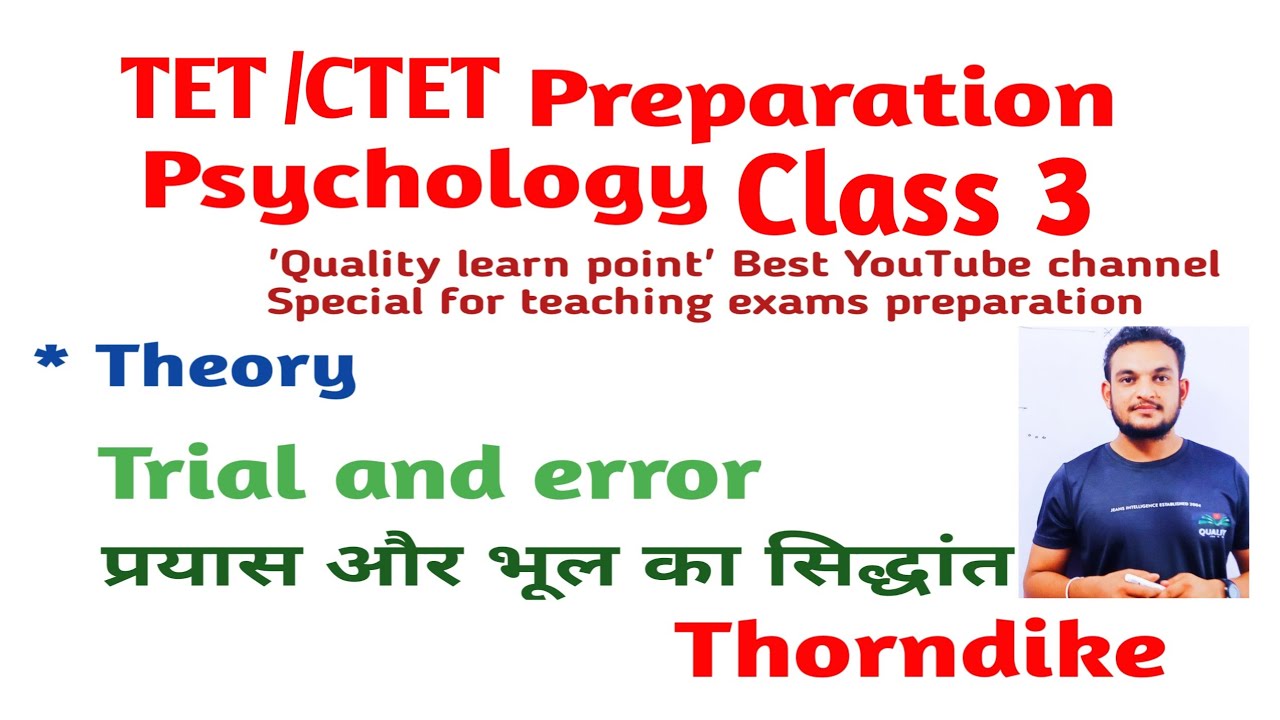 TET /CTET Preparation
Psychology Class 3
'Quality learn point' Best YouTube channel
Special for teaching exams preparation

* Theory

Trial and error
प्रयास और भूल का सिद्धांत
Thorndike

JEANS INTELLIGENCE ESTABLISHED 2004
QUALITY